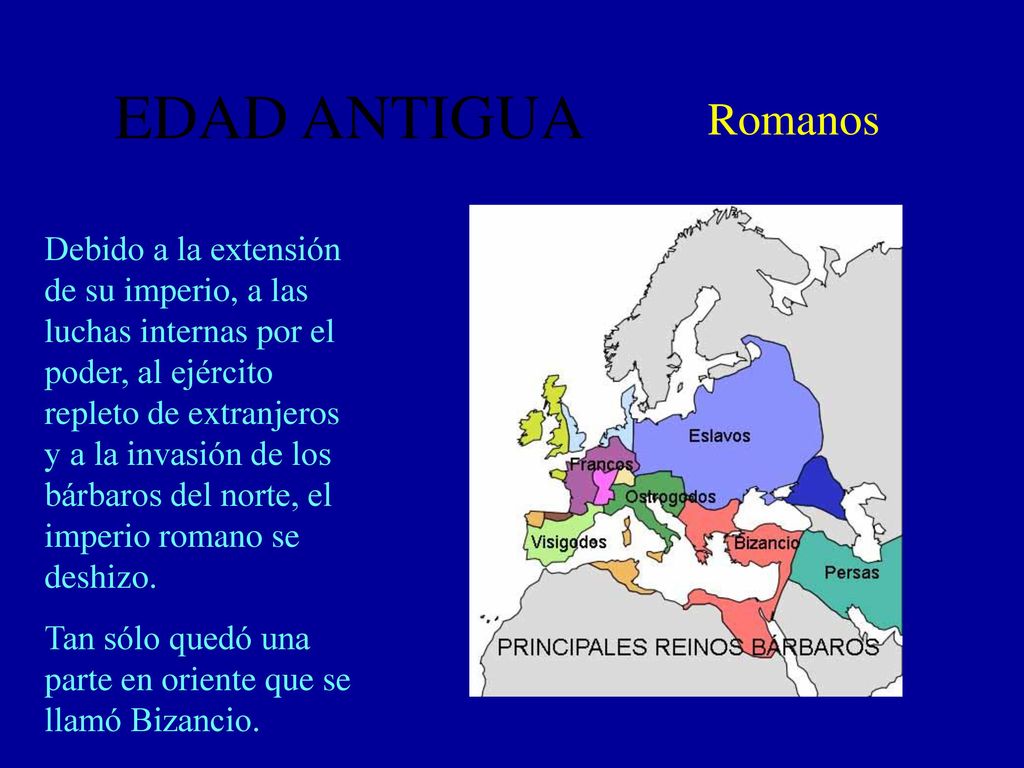 EDAD ANTIGUA

Romanos

Debido a la extensión de su imperio, a las luchas internas por el poder, al ejército repleto de extranjeros y a la invasión de los bárbaros del norte, el imperio romano se deshizo.

Tan sólo quedó una parte en oriente que se llamó Bizancio.

Eslavos

Francos

Ostrogodos

Visigodos

Bizancio

Persas

PRINCIPALES REINOS BÁRBAROS